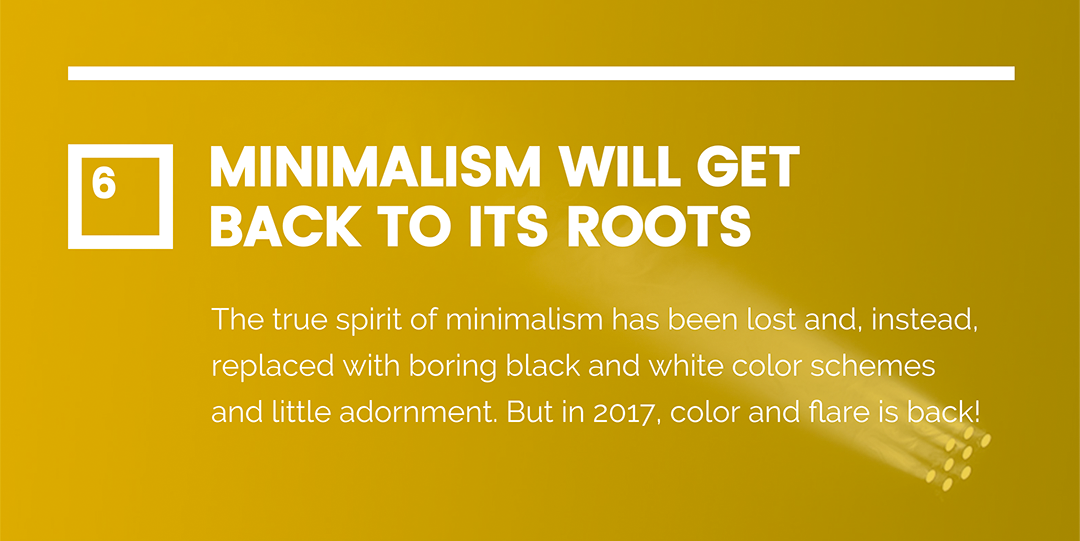 6

MINIMALISM WILL GET BACK TO ITS ROOTS

The true spirit of minimalism has been lost and, instead, replaced with boring black and white color schemes and little adornment. But in 2017, color and flare is back!